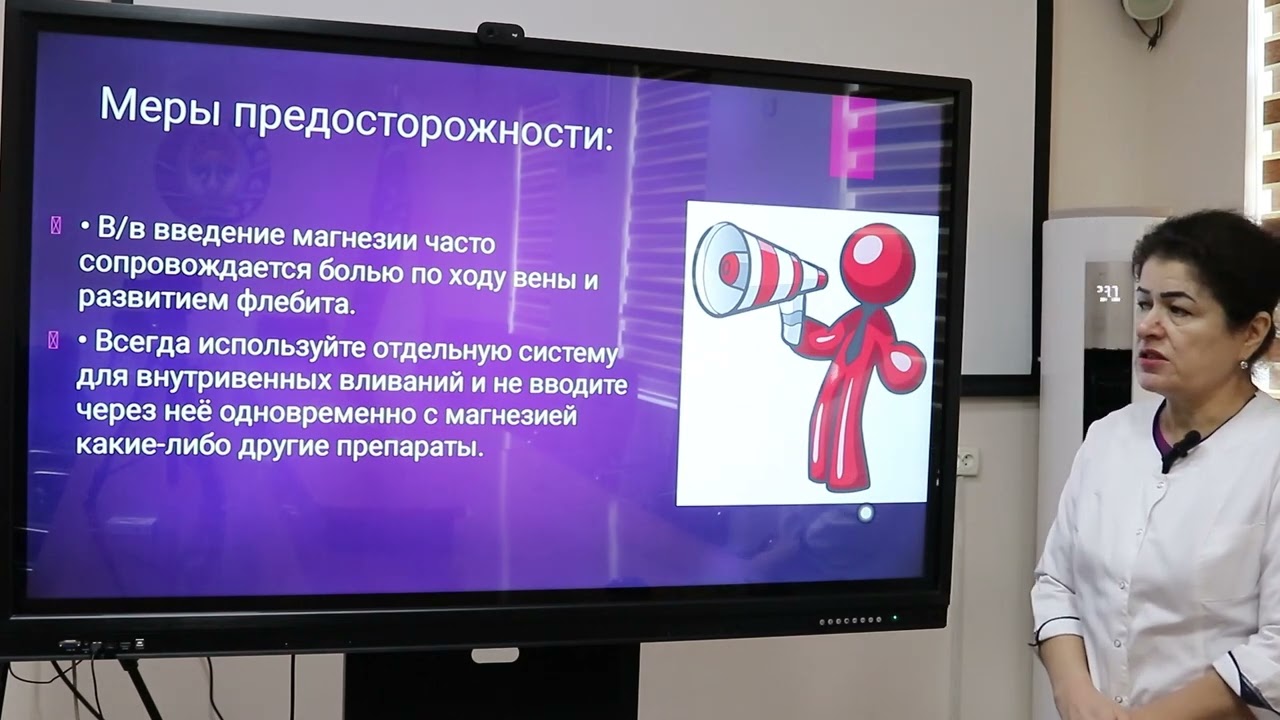 Меры предосторожности:

• В/в введение магнезии часто сопровождается болью по ходу вены и развитием флебита.

• Всегда используйте отдельную систему для внутривенных вливаний и не вводите через неё одновременно с магнезией какие-либо другие препараты.